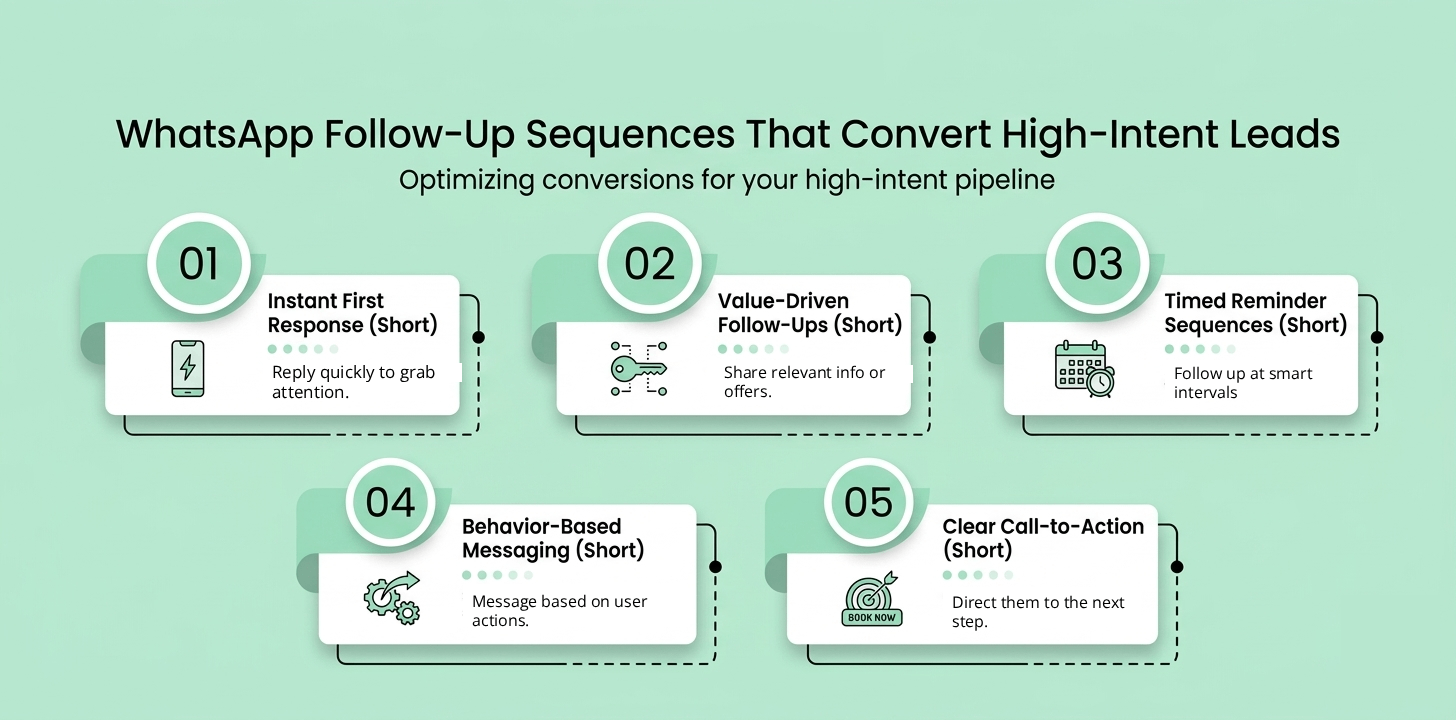 WhatsApp Follow-Up Sequences That Convert High-Intent Leads
Optimizing conversions for your high-intent pipeline

01
Instant First Response (Short)
Reply quickly to grab attention.

02
Value-Driven Follow-Ups (Short)
Share relevant info or offers.

03
Timed Reminder Sequences (Short)
Follow up at smart intervals

04
Behavior-Based Messaging (Short)
Message based on user actions.

05
Clear Call-to-Action (Short)
BOOK NOW
Direct them to the next step.